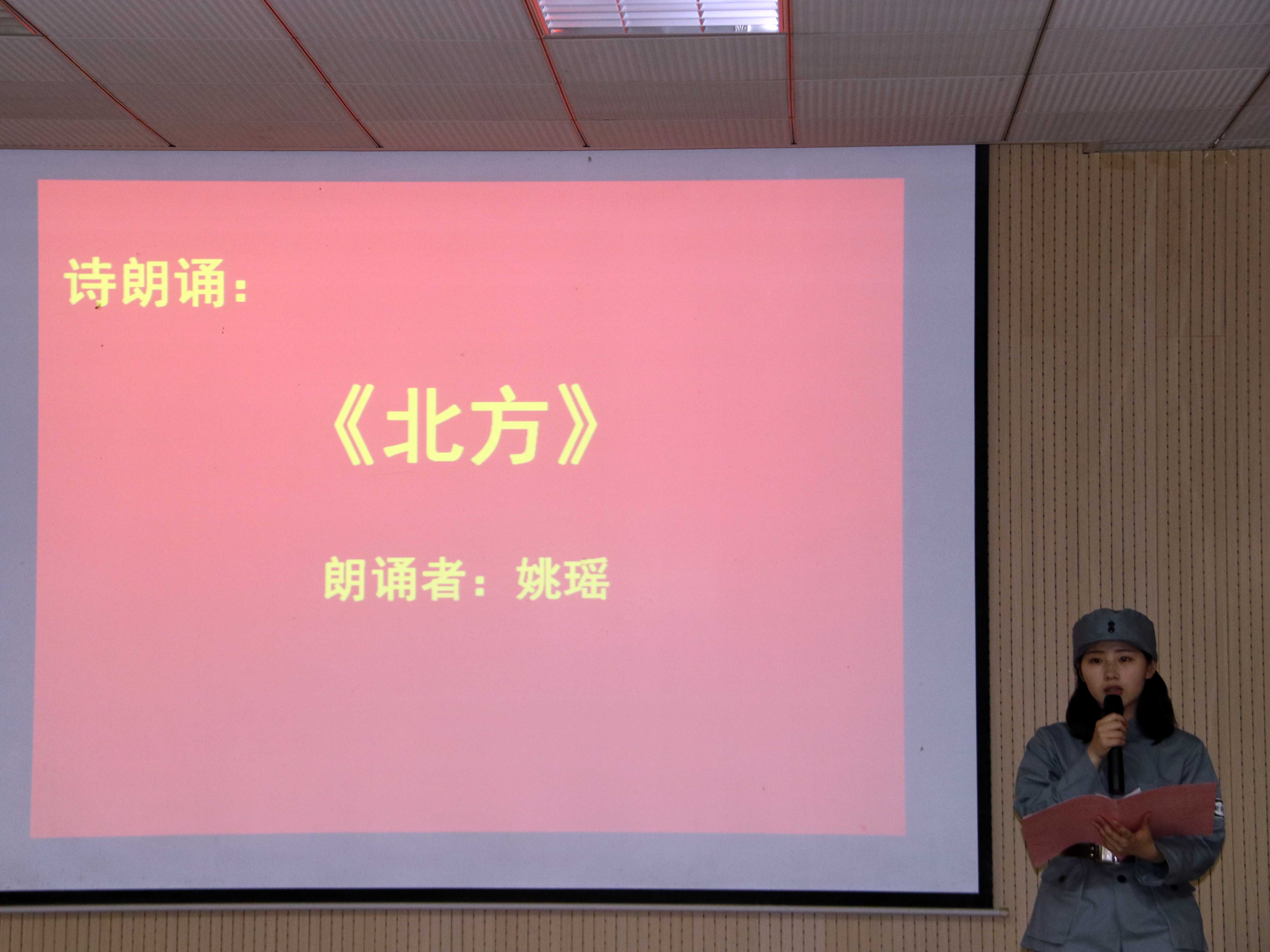 诗朗诵：

《北方》

朗诵者：姚瑶